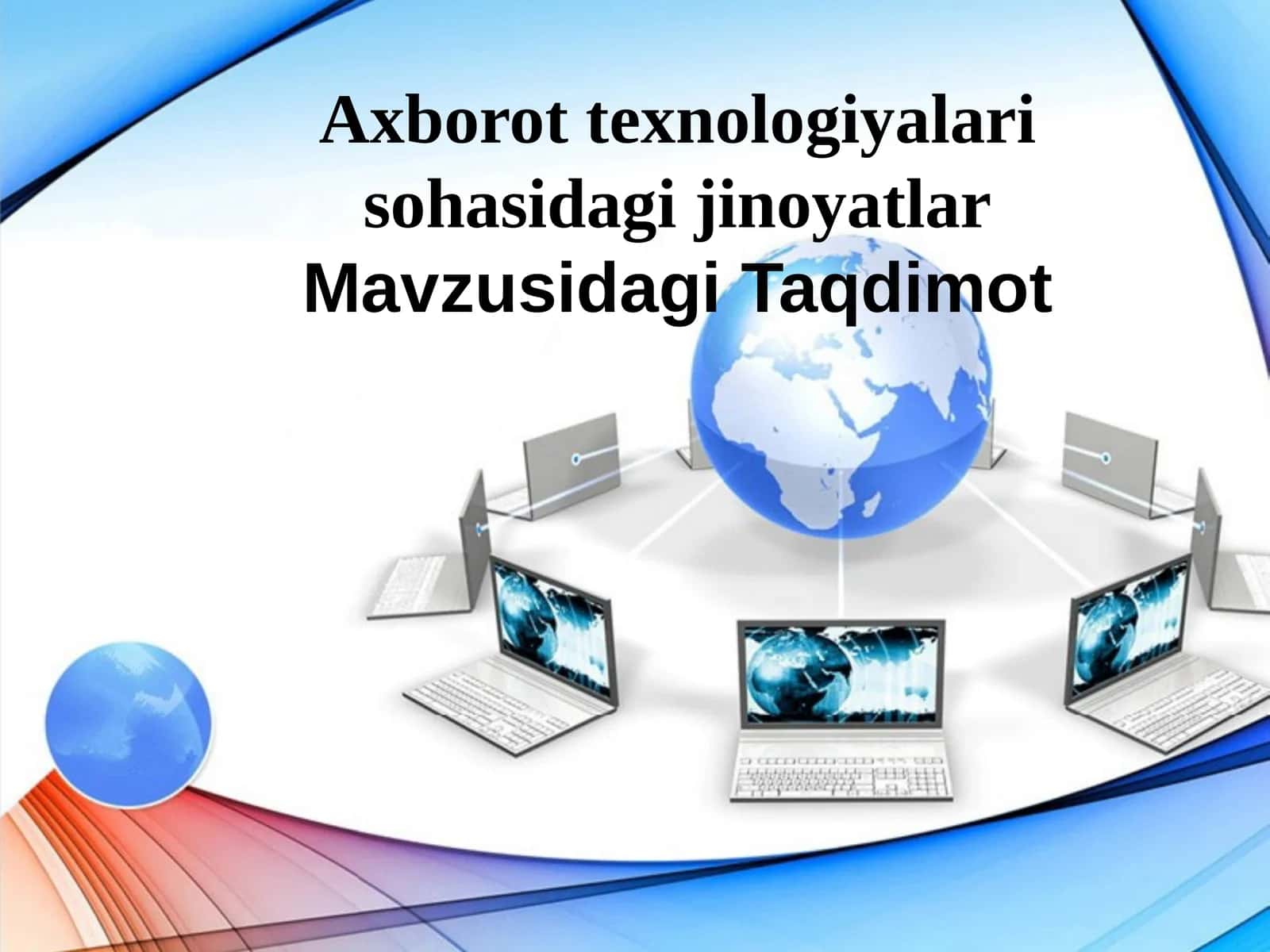 Axborot texnologiyalari sohasidagi jinoyatlar
Mavzusidagi Taqdimot